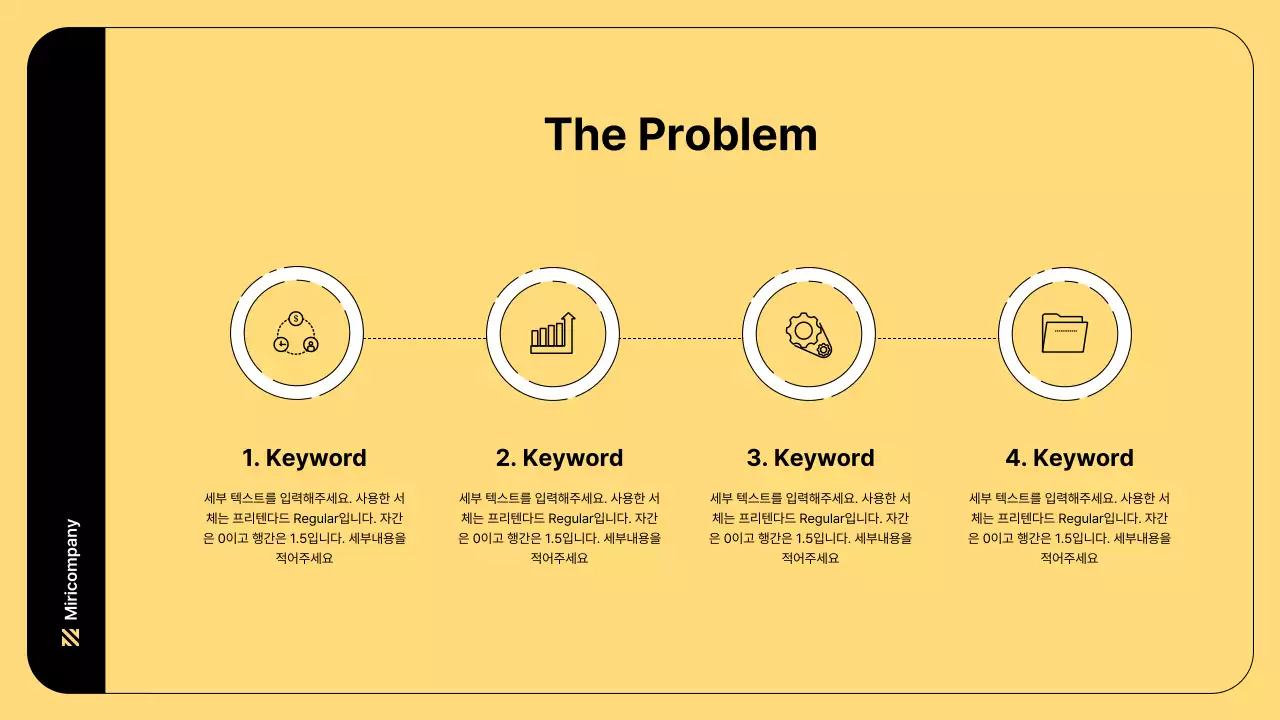 Miricompany

The Problem

1. Keyword

세부 텍스트를 입력해주세요. 사용한 서체는 프리텐다드 Regular입니다. 자간은 0이고 행간은 1.5입니다. 세부내용을 적어주세요

2. Keyword

세부 텍스트를 입력해주세요. 사용한 서체는 프리텐다드 Regular입니다. 자간은 0이고 행간은 1.5입니다. 세부내용을 적어주세요

3. Keyword

세부 텍스트를 입력해주세요. 사용한 서체는 프리텐다드 Regular입니다. 자간은 0이고 행간은 1.5입니다. 세부내용을 적어주세요

4. Keyword

세부 텍스트를 입력해주세요. 사용한 서체는 프리텐다드 Regular입니다. 자간은 0이고 행간은 1.5입니다. 세부내용을 적어주세요